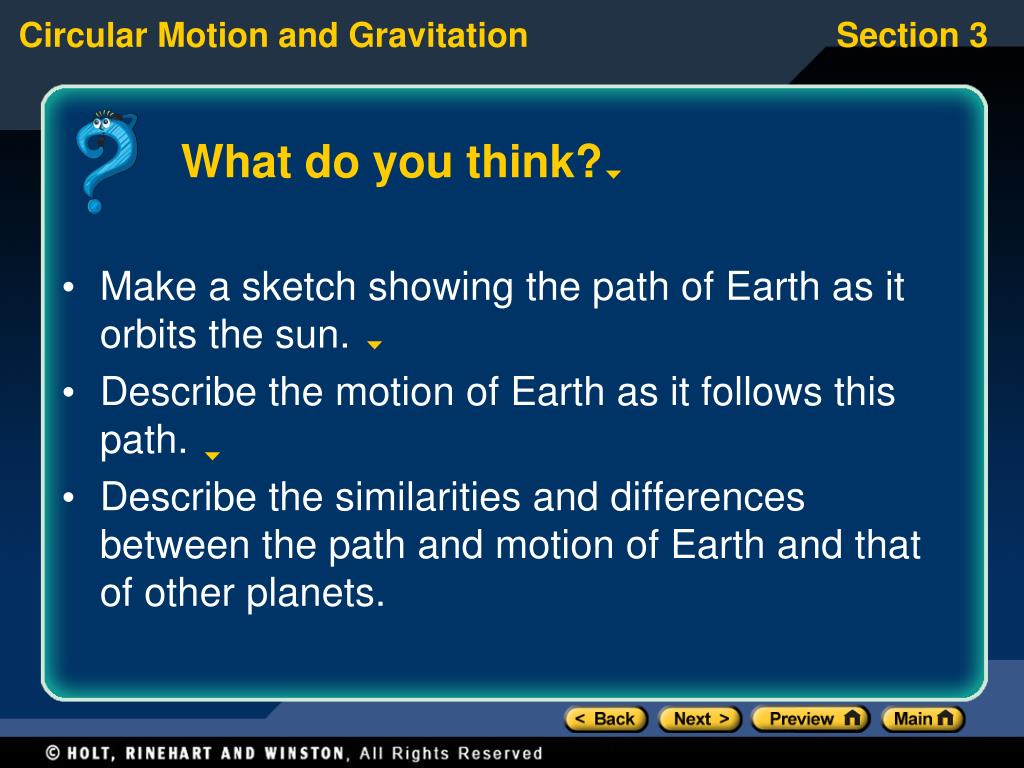 Circular Motion and Gravitation

Section 3

What do you think?

• Make a sketch showing the path of Earth as it orbits the sun.

• Describe the motion of Earth as it follows this path.

• Describe the similarities and differences between the path and motion of Earth and that of other planets.

< Back

Next >

Preview

Main

© HOLT, RINEHART AND WINSTON, All Rights Reserved